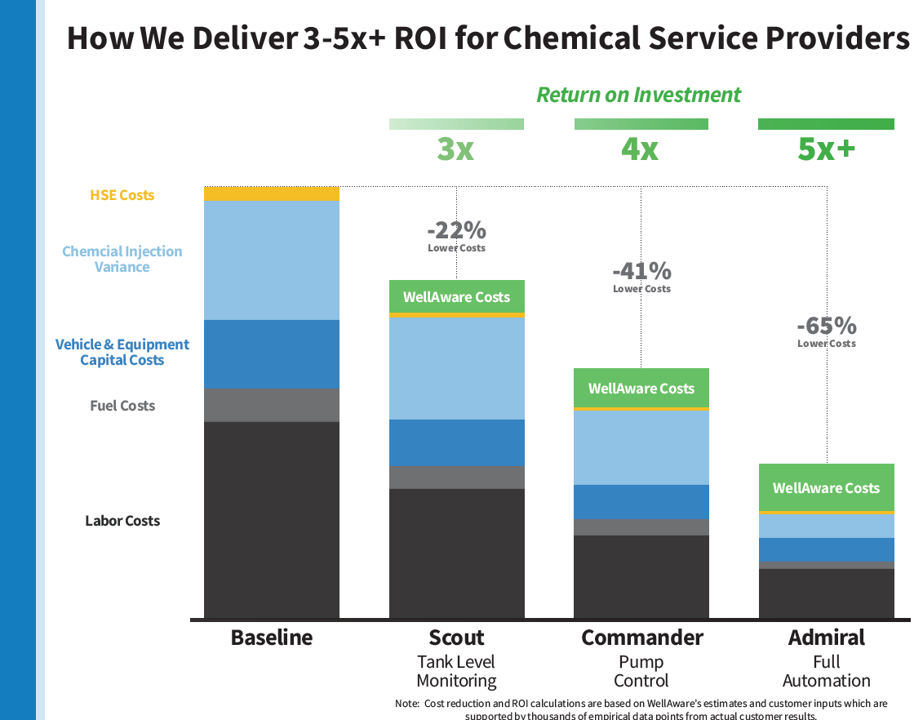 How We Deliver 3-5x+ ROI for Chemical Service Providers

Return on Investment

3x

4x

5x+

HSE Costs

Chemcial Injection Variance

Vehicle & Equipment Capital Costs

Fuel Costs

Labor Costs

-22%
Lower Costs

WellAware Costs

-41%
Lower Costs

WellAware Costs

-65%
Lower Costs

WellAware Costs

Baseline

Scout
Tank Level Monitoring

Commander
Pump Control

Admiral
Full Automation

Note: Cost reduction and ROI calculations are based on WellAware's estimates and customer inputs which are supported by thousands of empirical data points from actual customer results.